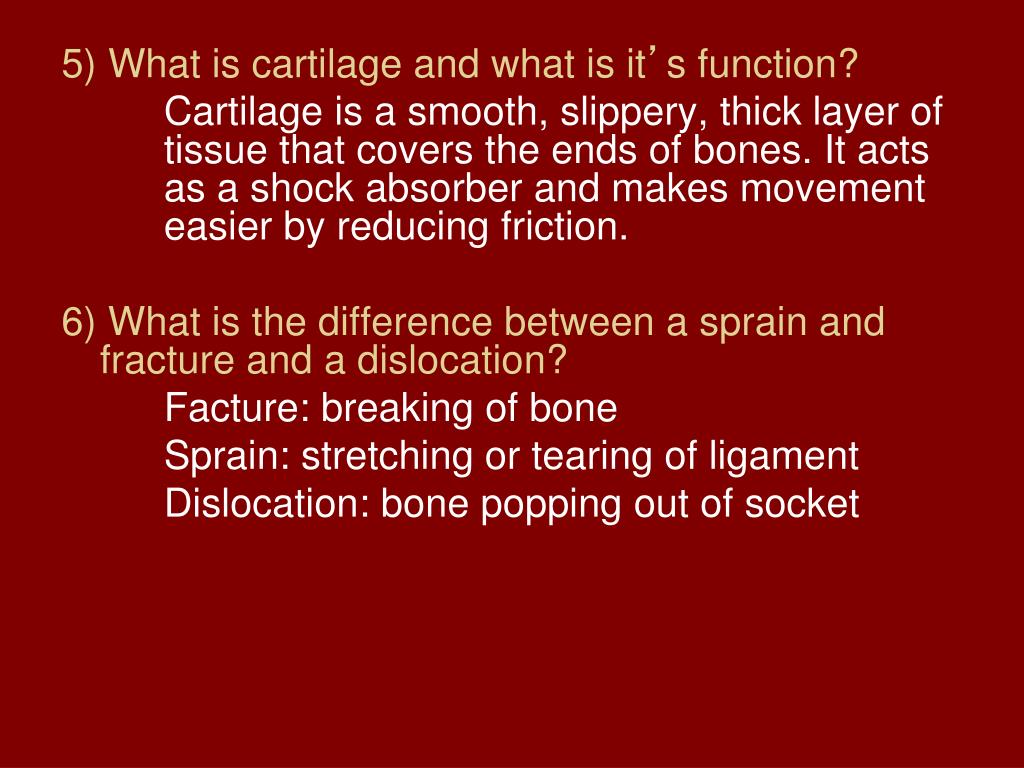 5) What is cartilage and what is it’s function?

Cartilage is a smooth, slippery, thick layer of tissue that covers the ends of bones. It acts as a shock absorber and makes movement easier by reducing friction.

6) What is the difference between a sprain and fracture and a dislocation?

Facture: breaking of bone

Sprain: stretching or tearing of ligament

Dislocation: bone popping out of socket